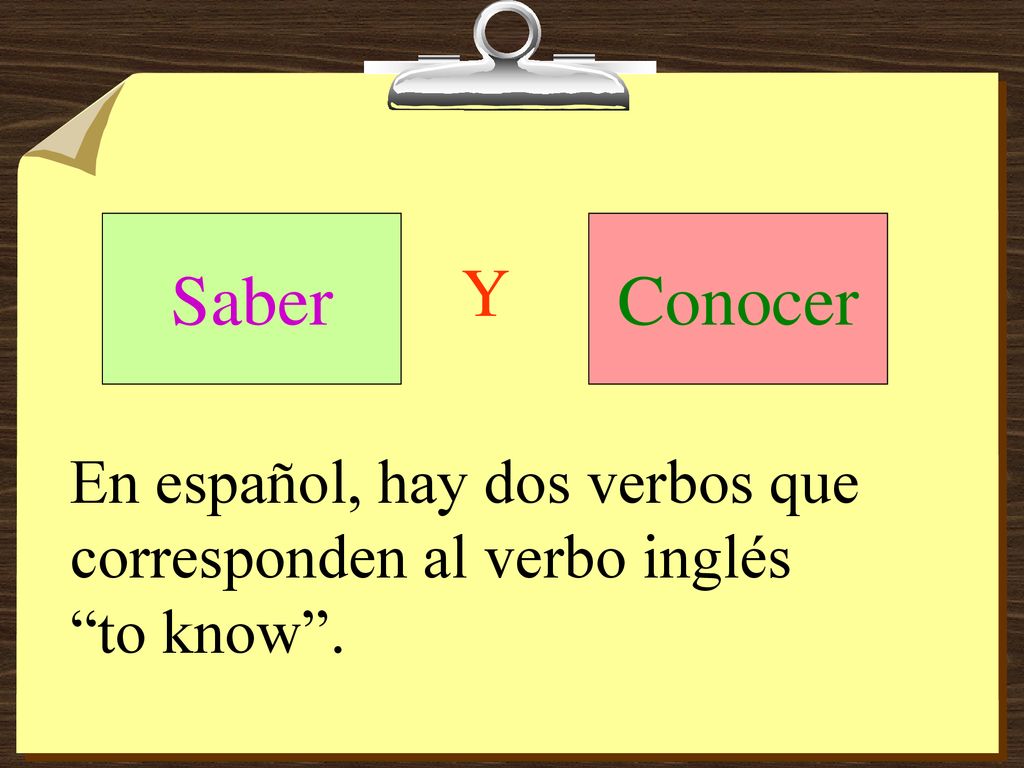 Saber

Y

Conocer

En español, hay dos verbos que corresponden al verbo inglés “to know”.